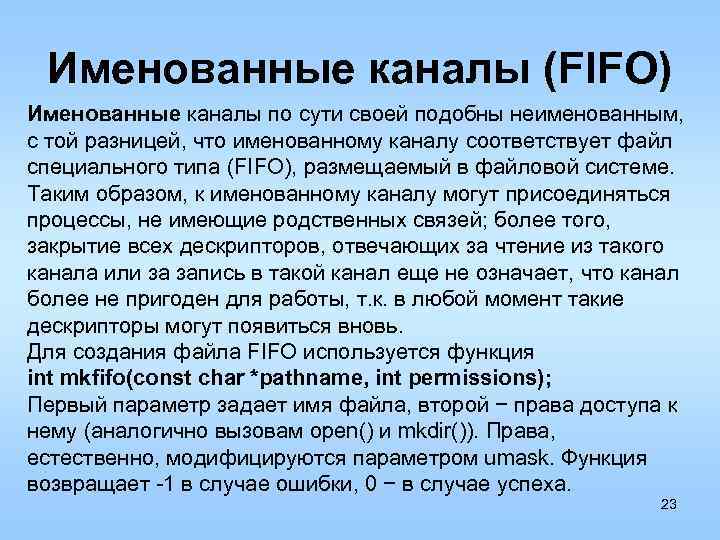 Именованные каналы (FIFO)

Именованные каналы по сути своей подобны неименованным, с той разницей, что именованному каналу соответствует файл специального типа (FIFO), размещаемый в файловой системе. Таким образом, к именованному каналу могут присоединяться процессы, не имеющие родственных связей; более того, закрытие всех дескрипторов, отвечающих за чтение из такого канала или за запись в такой канал еще не означает, что канал более не пригоден для работы, т.к. в любой момент такие дескрипторы могут появиться вновь.
Для создания файла FIFO используется функция
int mkfifo(const char *pathname, int permissions);
Первый параметр задает имя файла, второй − права доступа к нему (аналогично вызовам open() и mkdir()). Права, естественно, модифицируются параметром umask. Функция возвращает -1 в случае ошибки, 0 − в случае успеха.

23